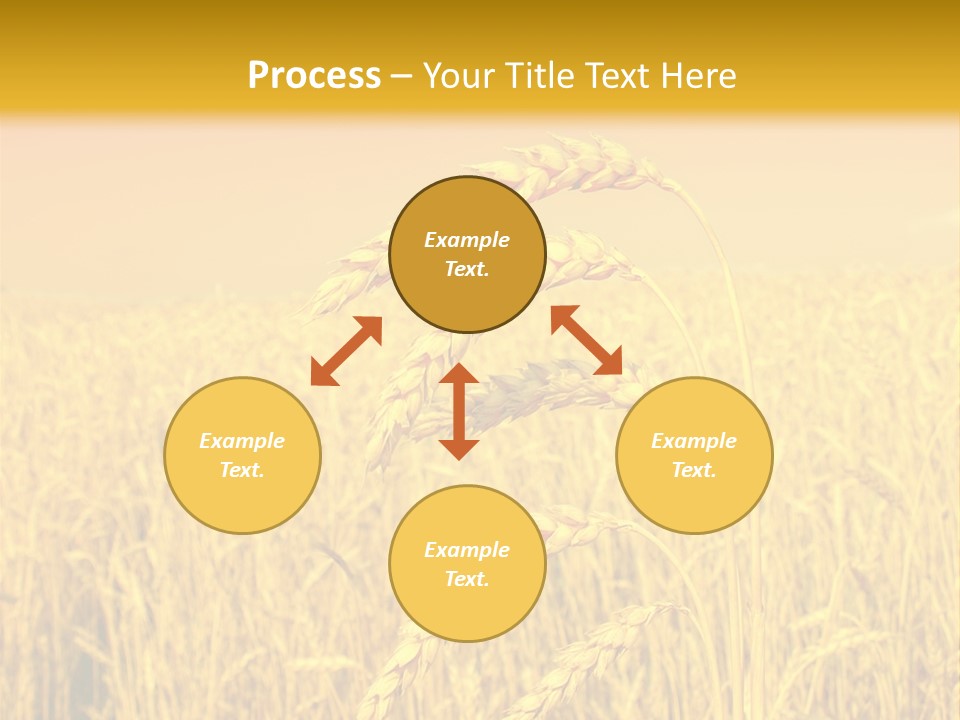 Process – Your Title Text Here

Example Text.

Example Text.

Example Text.

Example Text.